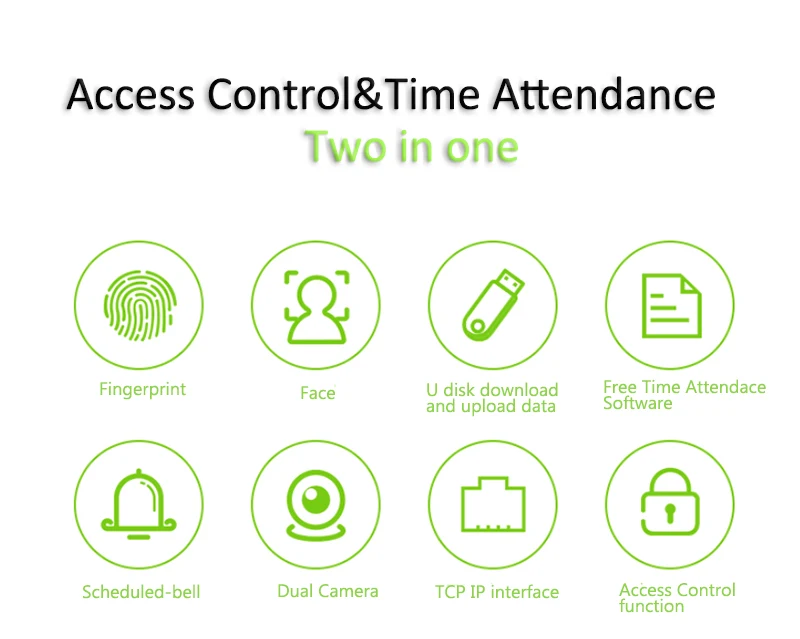 Access Control&Time Attendance
Two in one

Fingerprint

Face

U disk download and upload data

Free Time Attendace Software

Scheduled-bell

Dual Camera

TCP IP interface

Access Control function